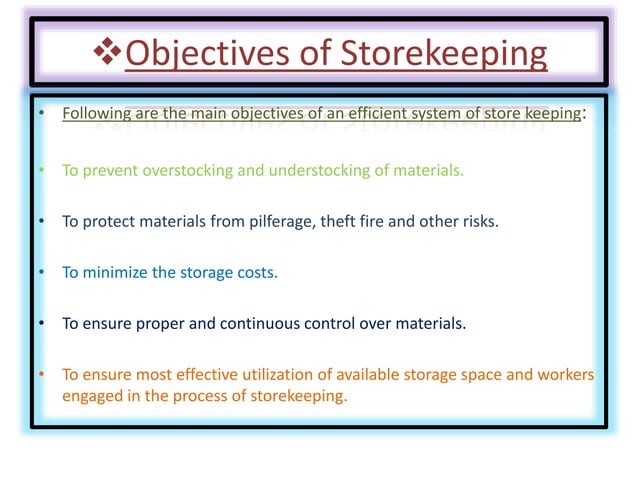 ❖Objectives of Storekeeping

• Following are the main objectives of an efficient system of store keeping:

• To prevent overstocking and understocking of materials.

• To protect materials from pilferage, theft fire and other risks.

• To minimize the storage costs.

• To ensure proper and continuous control over materials.

• To ensure most effective utilization of available storage space and workers engaged in the process of storekeeping.